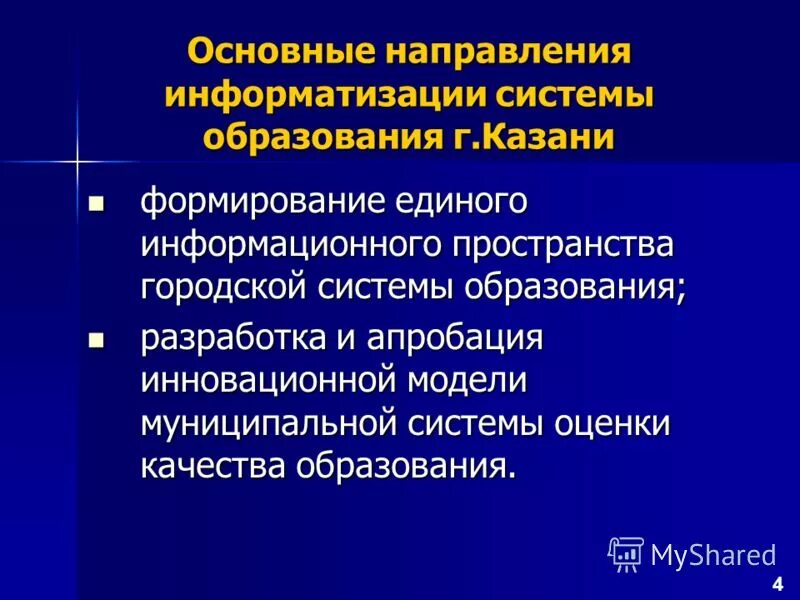 Основные направления информатизации системы образования г.Казани

- формирование единого информационного пространства городской системы образования;
- разработка и апробация инновационной модели муниципальной системы оценки качества образования.

MyShared

4